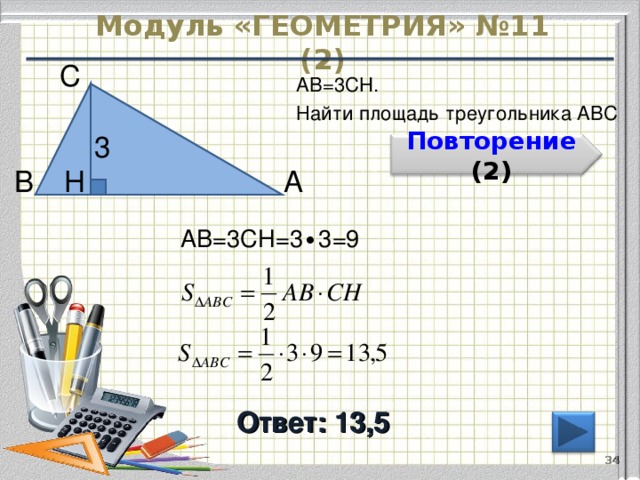 Модуль «ГЕОМЕТРИЯ» №11 (2)

C

3

B H A

AB=3CH.

Найти площадь треугольника ABC

Повторение (2)

AB=3CH=3•3=9

$S_{\Delta ABC} = \frac{1}{2} AB \cdot CH$

$S_{\Delta ABC} = \frac{1}{2} \cdot 3 \cdot 9 = 13,5$

Ответ: 13,5

34